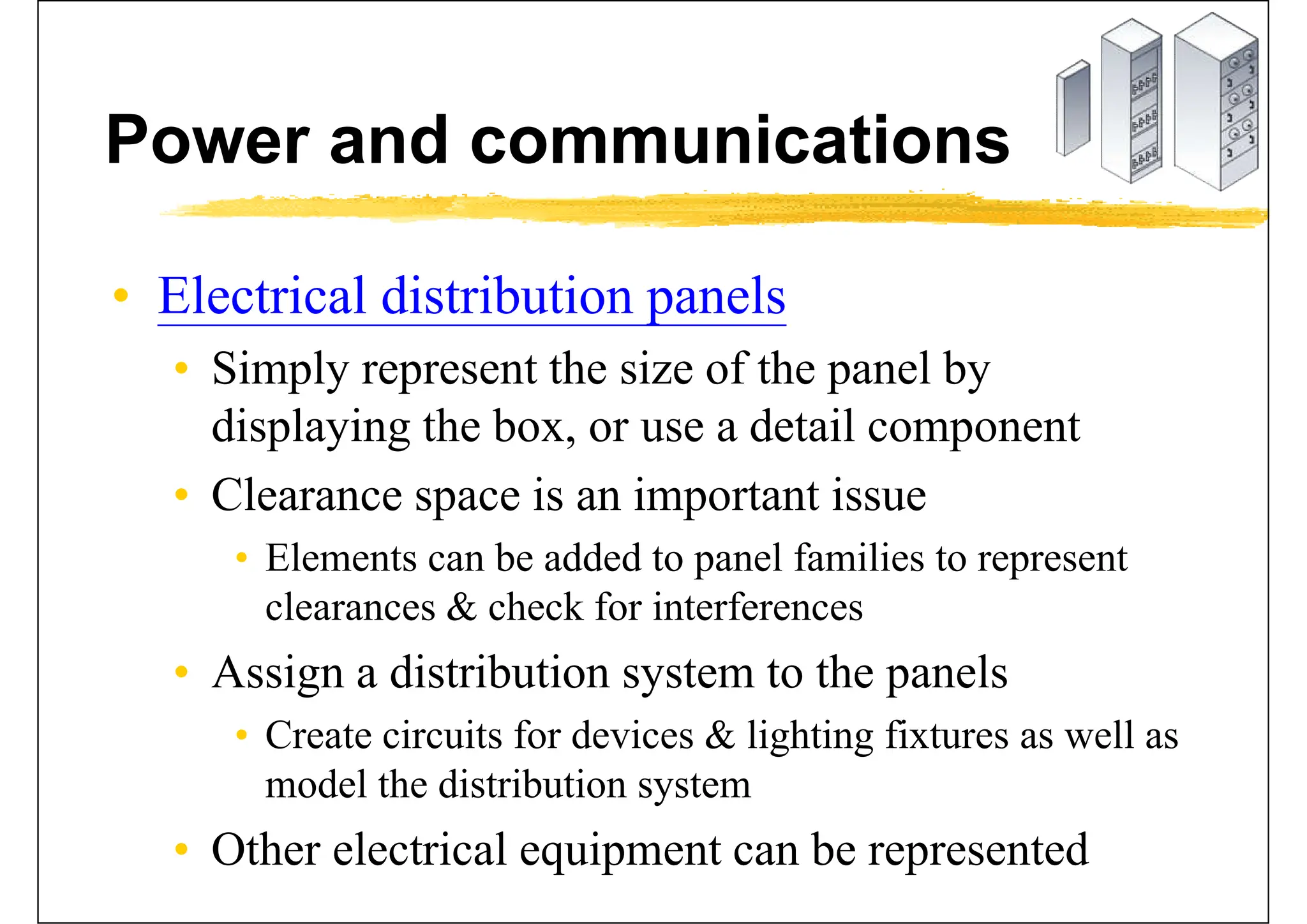 Power and communications

• Electrical distribution panels
  • Simply represent the size of the panel by displaying the box, or use a detail component
  • Clearance space is an important issue
    • Elements can be added to panel families to represent clearances & check for interferences
  • Assign a distribution system to the panels
    • Create circuits for devices & lighting fixtures as well as model the distribution system
  • Other electrical equipment can be represented